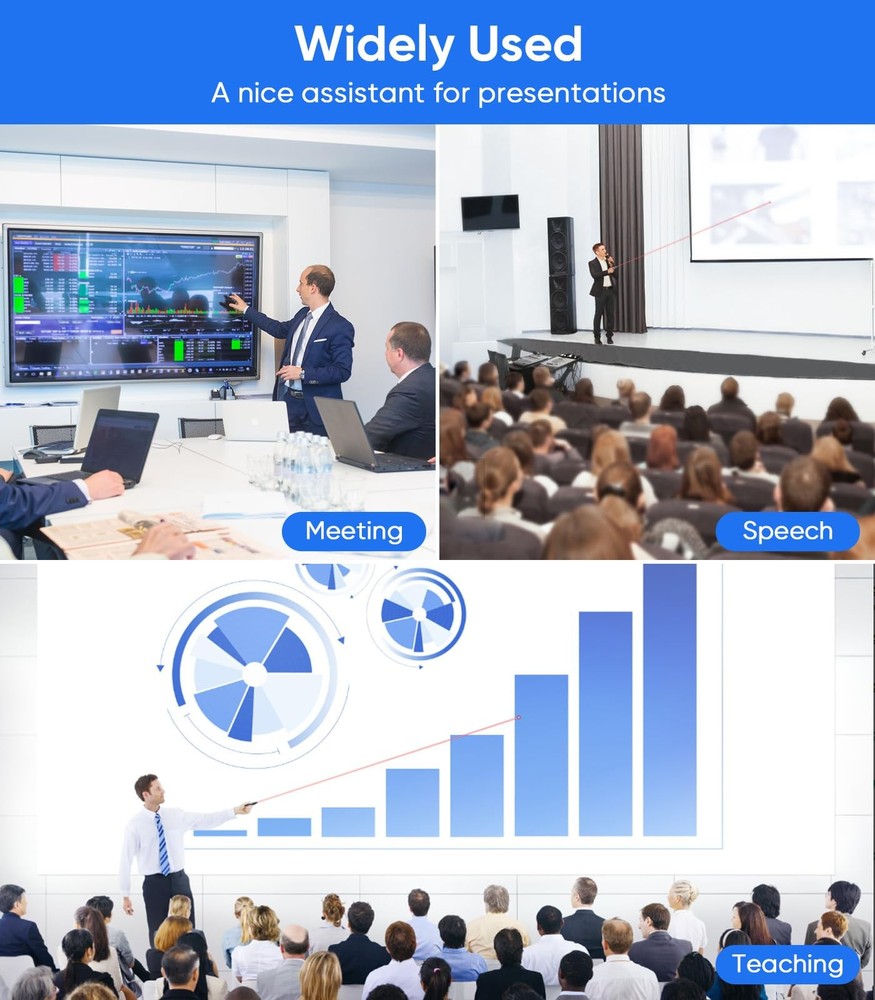 Widely Used
A nice assistant for presentations

Meeting

Speech

Teaching